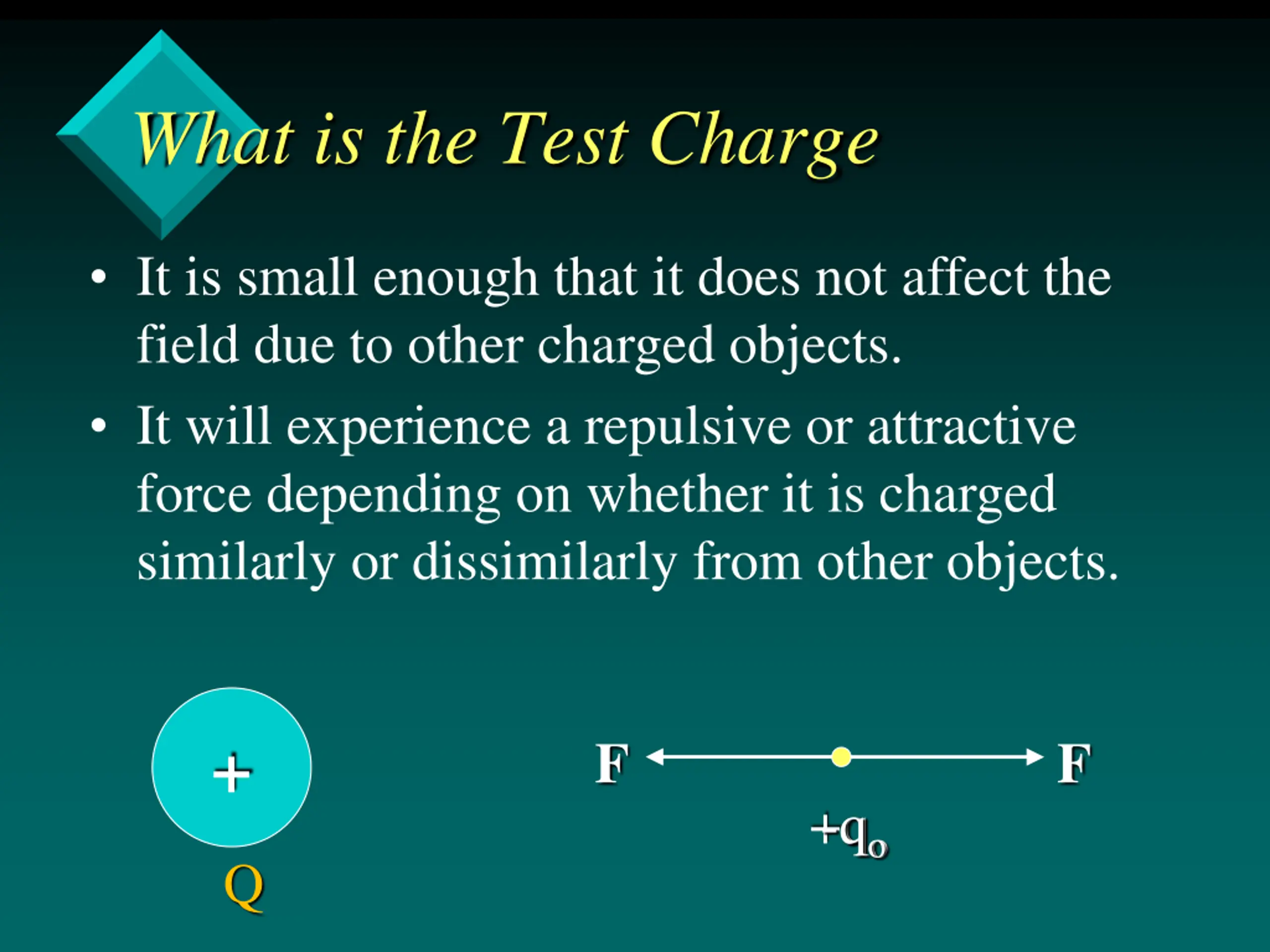 What is the Test Charge

• It is small enough that it does not affect the field due to other charged objects.

• It will experience a repulsive or attractive force depending on whether it is charged similarly or dissimilarly from other objects.

+

Q

F

F

$+q_o$